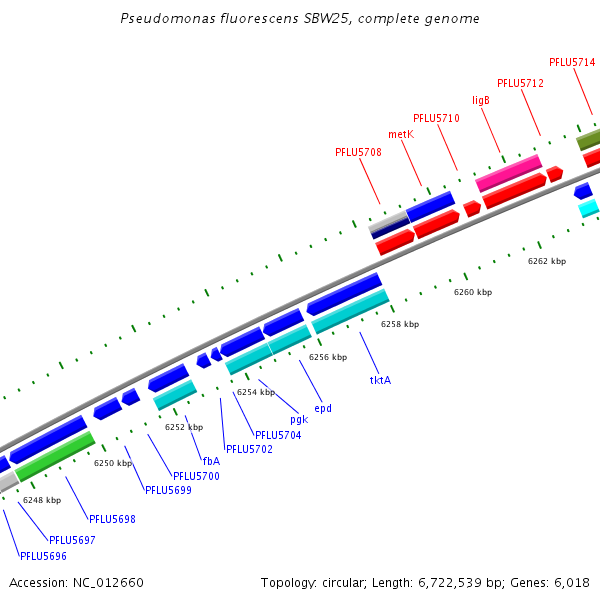 Pseudomonas fluorescens SBW25, complete genome

PFLU5714
PFLU5712
ligB
PFLU5710
metK
PFLU5708

6262 kbp
6260 kbp
6258 kbp
6256 kbp
6254 kbp
6252 kbp
6250 kbp
6248 kbp

tktA
epd
pgk
PFLU5704
PFLU5702
fbA
PFLU5700
PFLU5699
PFLU5698
PFLU5697
PFLU5696

Accession: NC_012660
Topology: circular; Length: 6,722,539 bp; Genes: 6,018